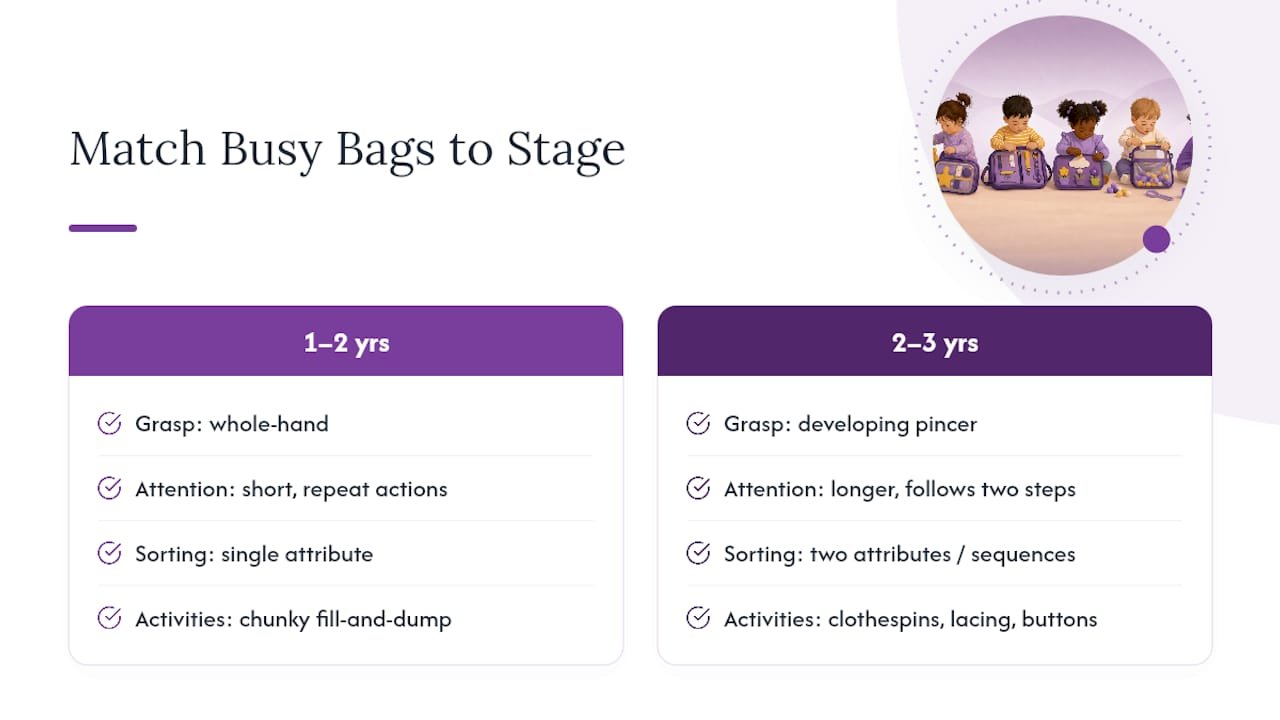 Match Busy Bags to Stage

1–2 yrs

Grasp: whole-hand

Attention: short, repeat actions

Sorting: single attribute

Activities: chunky fill-and-dump

2–3 yrs

Grasp: developing pincer

Attention: longer, follows two steps

Sorting: two attributes / sequences

Activities: clothespins, lacing, buttons